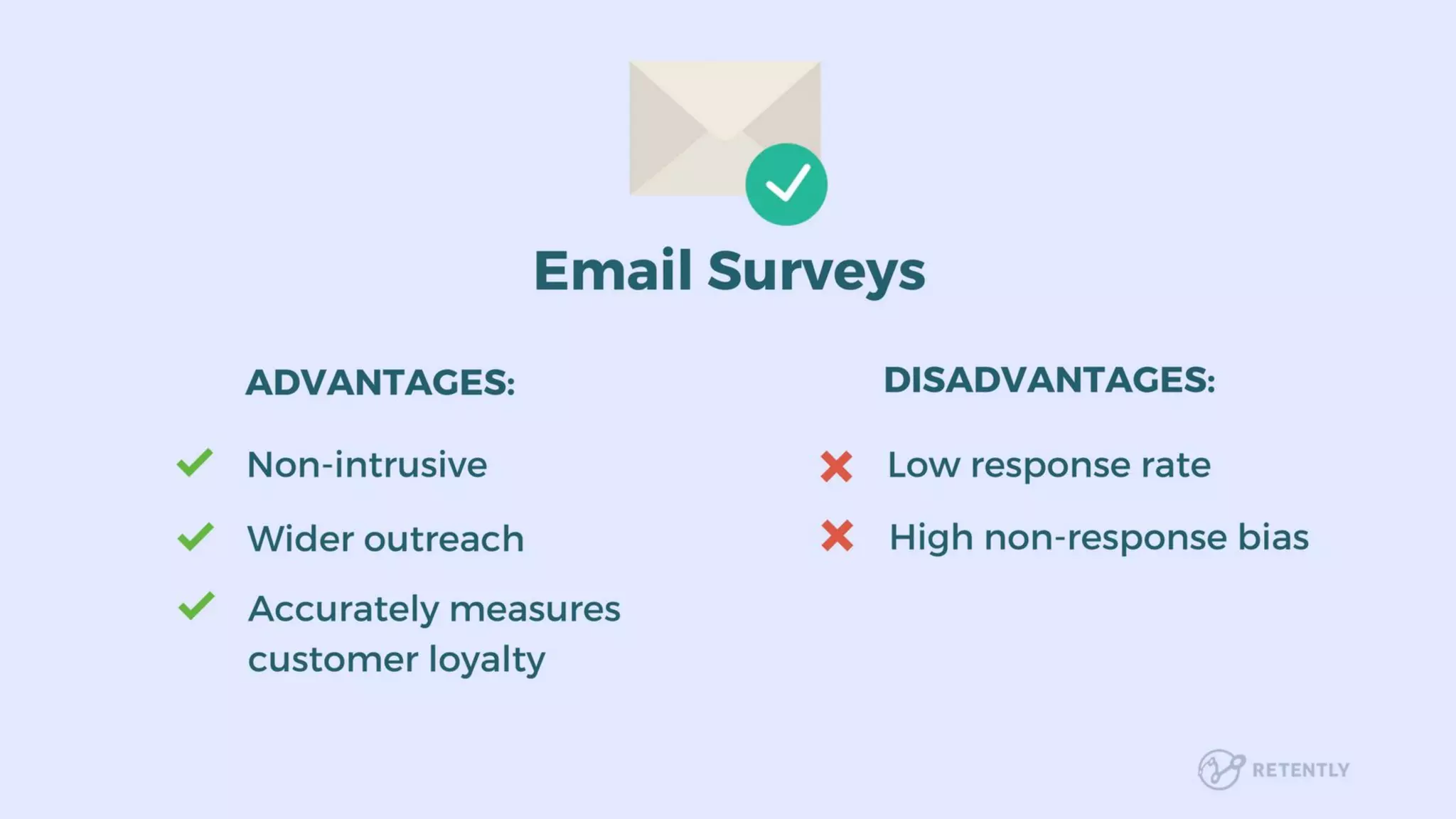 Email Surveys

ADVANTAGES:

Non-intrusive

Wider outreach

Accurately measures customer loyalty

DISADVANTAGES:

Low response rate

High non-response bias

RETENTLY